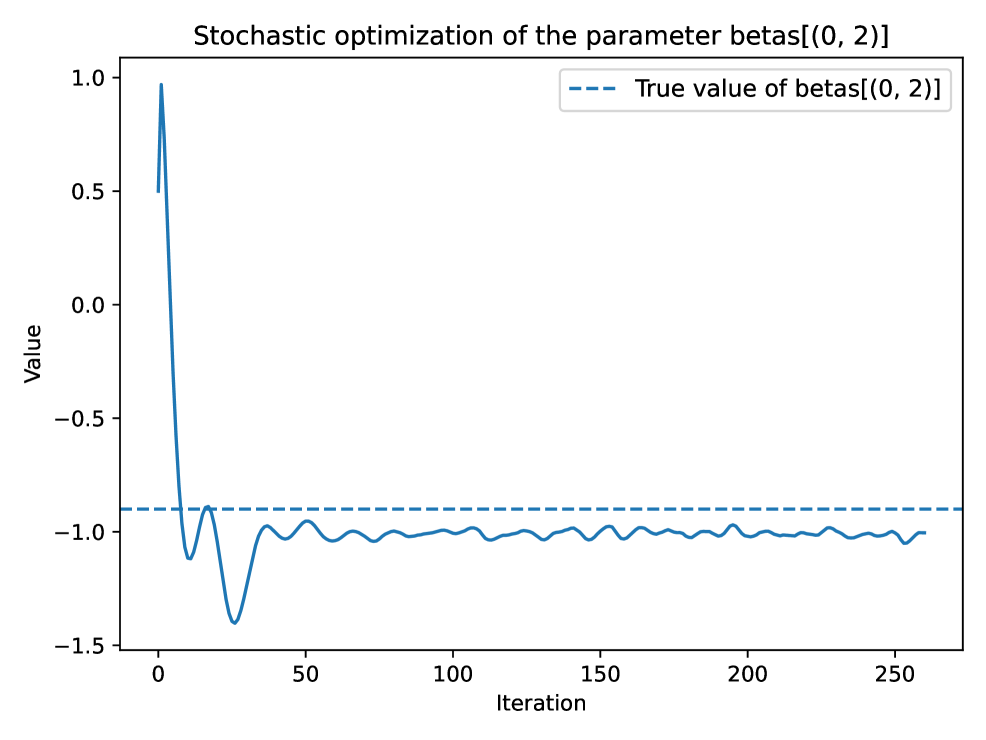 Stochastic optimization of the parameter betas[(0, 2)]

True value of betas[(0, 2)]

Value

1.0
0.5
0.0
−0.5
−1.0
−1.5

0
50
100
150
200
250

Iteration